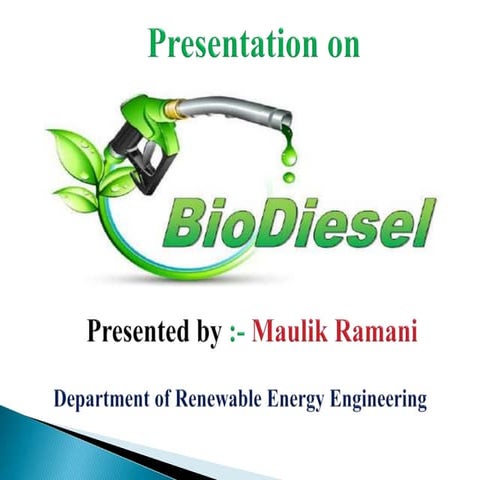 Presentation on

BioDiesel

Presented by :- Maulik Ramani

Department of Renewable Energy Engineering